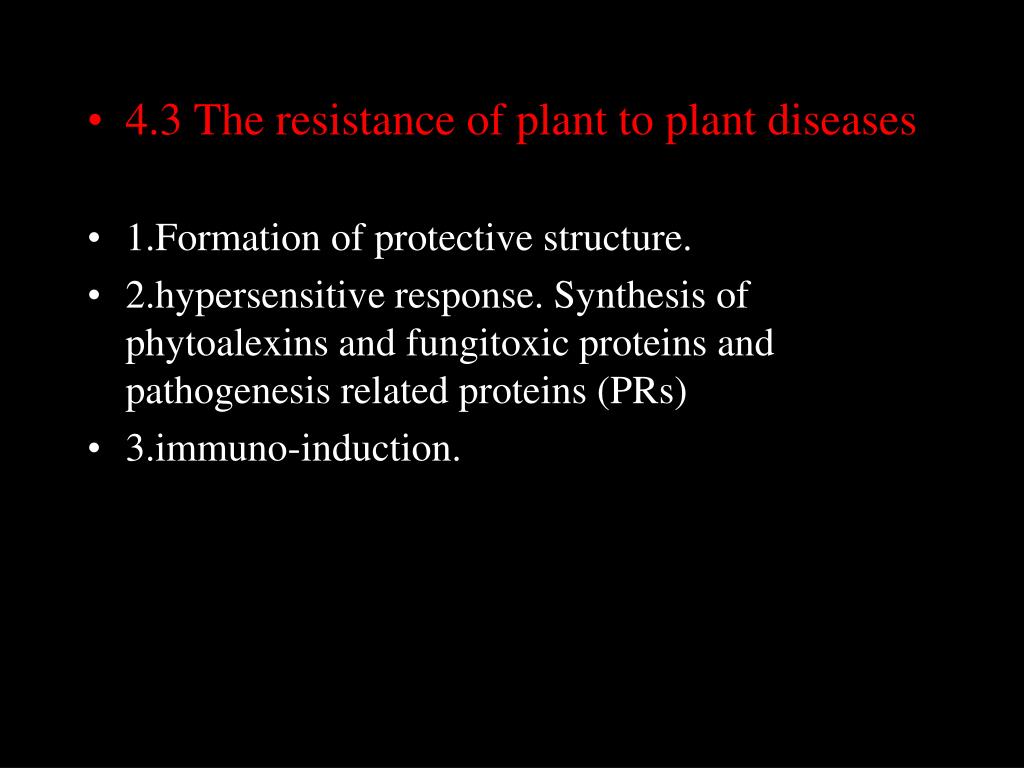 • 4.3 The resistance of plant to plant diseases

• 1.Formation of protective structure.
• 2.hypersensitive response. Synthesis of phytoalexins and fungitoxic proteins and pathogenesis related proteins (PRs)
• 3.immuno-induction.